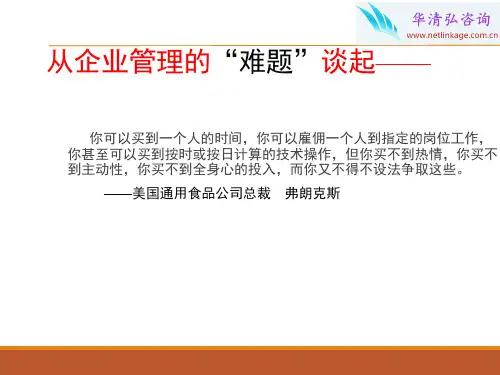 华清弘咨询
www.netlinkage.com.cn

从企业管理的“难题”谈起——

你可以买到一个人的时间，你可以雇佣一个人到指定的岗位工作，你甚至可以买到按时或按日计算的技术操作，但你买不到热情，你买不到主动性，你买不到全身心的投入，而你又不得不设法争取这些。

——美国通用食品公司总裁 弗朗克斯